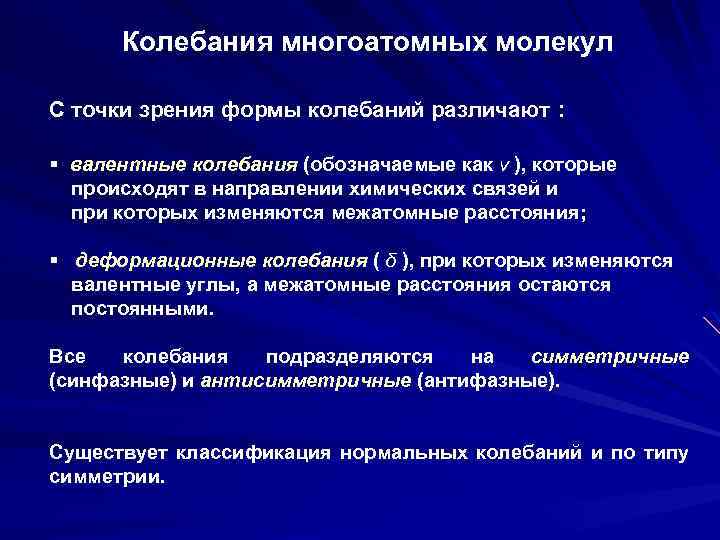 Колебания многоатомных молекул

С точки зрения формы колебаний различают :

▪ валентные колебания (обозначаемые как $\nu$ ), которые происходят в направлении химических связей и при которых изменяются межатомные расстояния;

▪ деформационные колебания ( $\delta$ ), при которых изменяются валентные углы, а межатомные расстояния остаются постоянными.

Все колебания подразделяются на симметричные (синфазные) и антисимметричные (антифазные).

Существует классификация нормальных колебаний и по типу симметрии.